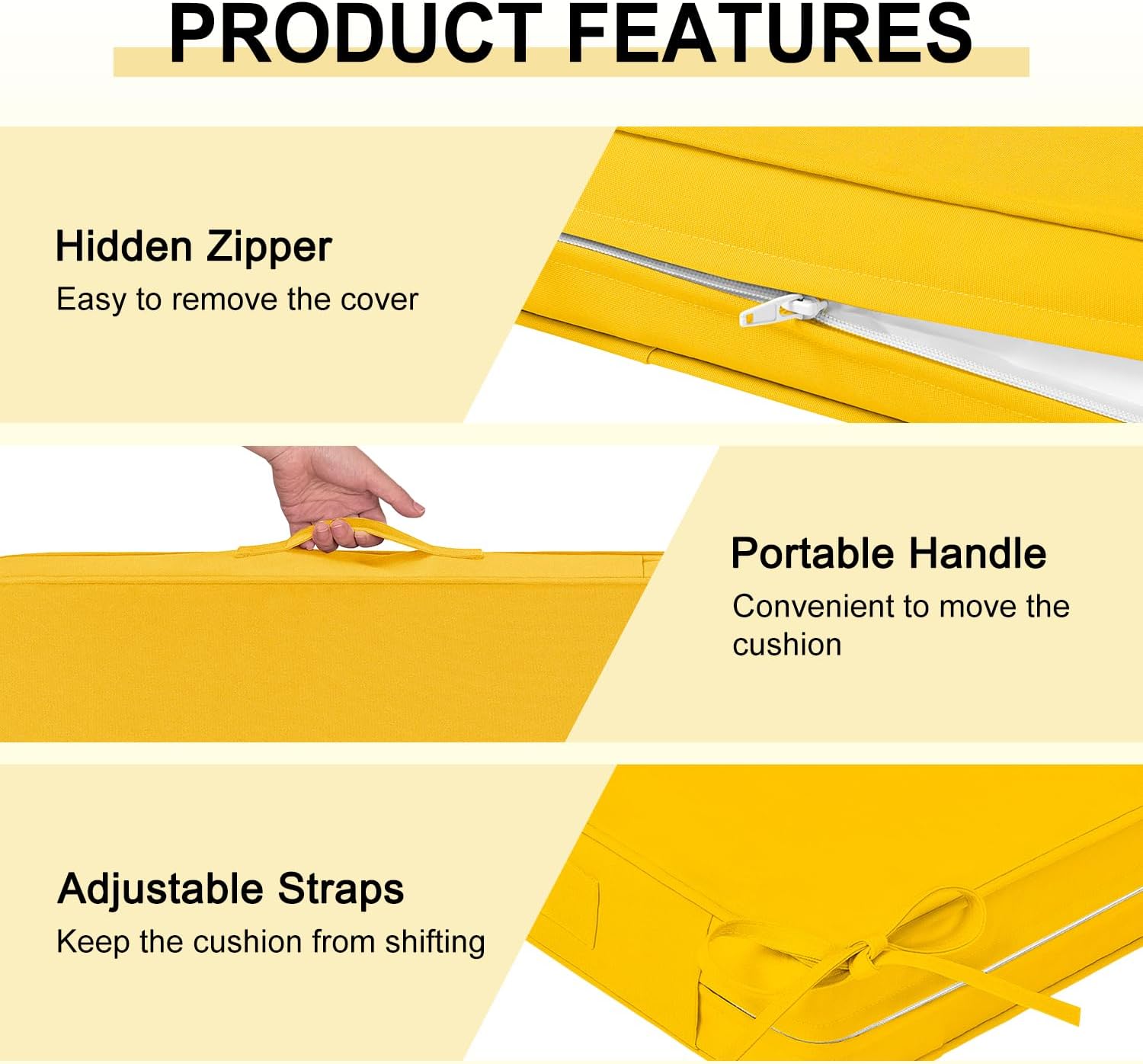 PRODUCT FEATURES

Hidden Zipper
Easy to remove the cover

Portable Handle
Convenient to move the cushion

Adjustable Straps
Keep the cushion from shifting